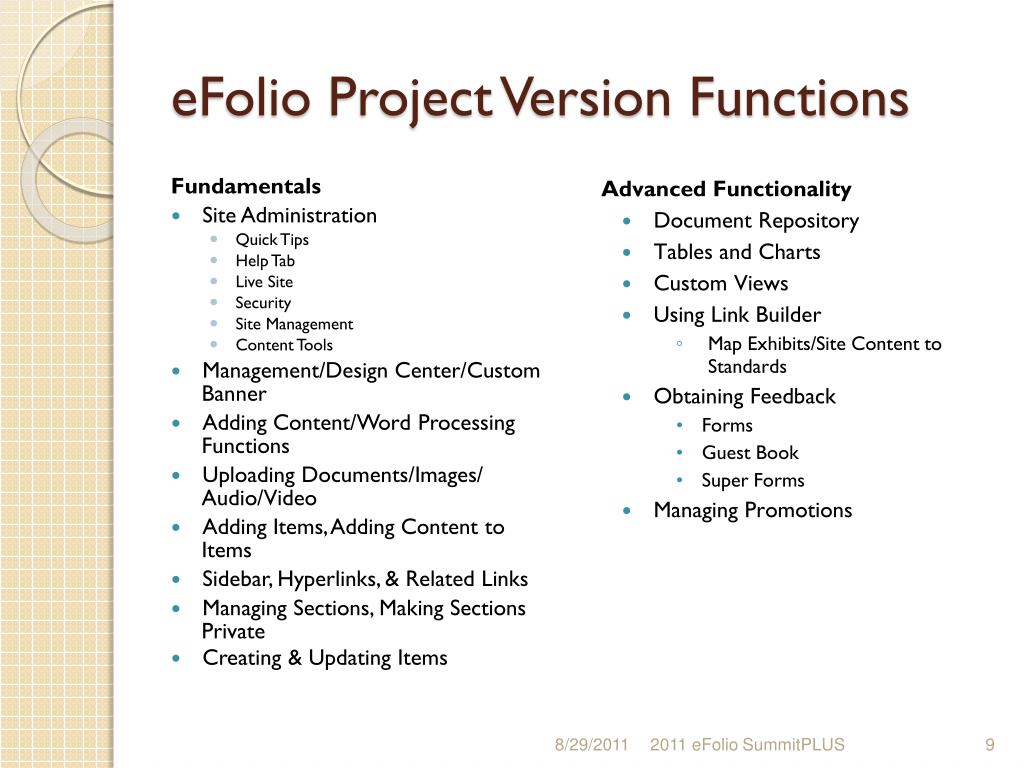 eFolio Project Version Functions

Fundamentals
- Site Administration
  - Quick Tips
  - Help Tab
  - Live Site
  - Security
  - Site Management
  - Content Tools
- Management/Design Center/Custom Banner
- Adding Content/Word Processing Functions
- Uploading Documents/Images/ Audio/Video
- Adding Items, Adding Content to Items
- Sidebar, Hyperlinks, & Related Links
- Managing Sections, Making Sections Private
- Creating & Updating Items

Advanced Functionality
- Document Repository
- Tables and Charts
- Custom Views
- Using Link Builder
  - Map Exhibits/Site Content to Standards
- Obtaining Feedback
  - Forms
  - Guest Book
  - Super Forms
- Managing Promotions

8/29/2011 2011 eFolio SummitPLUS 9